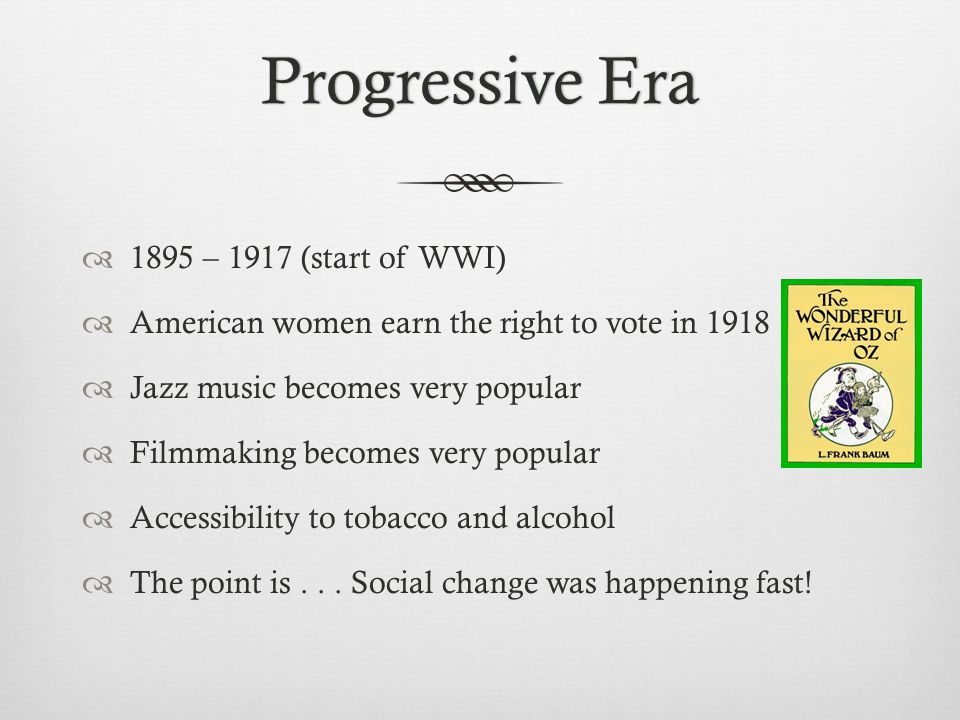 Progressive Era

1895 – 1917 (start of WWI)

American women earn the right to vote in 1918

Jazz music becomes very popular

Filmmaking becomes very popular

Accessibility to tobacco and alcohol

The point is . . . Social change was happening fast!

The WONDERFUL WIZARD of OZ

L. FRANK BAUM